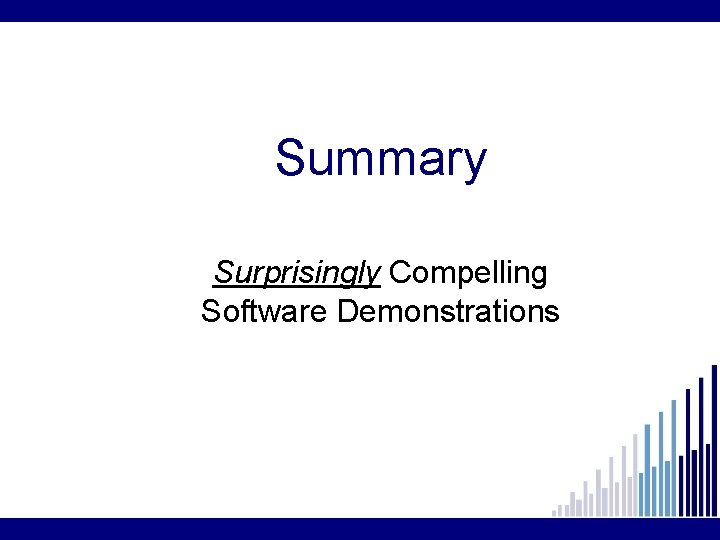 Summary

Surprisingly Compelling
Software Demonstrations